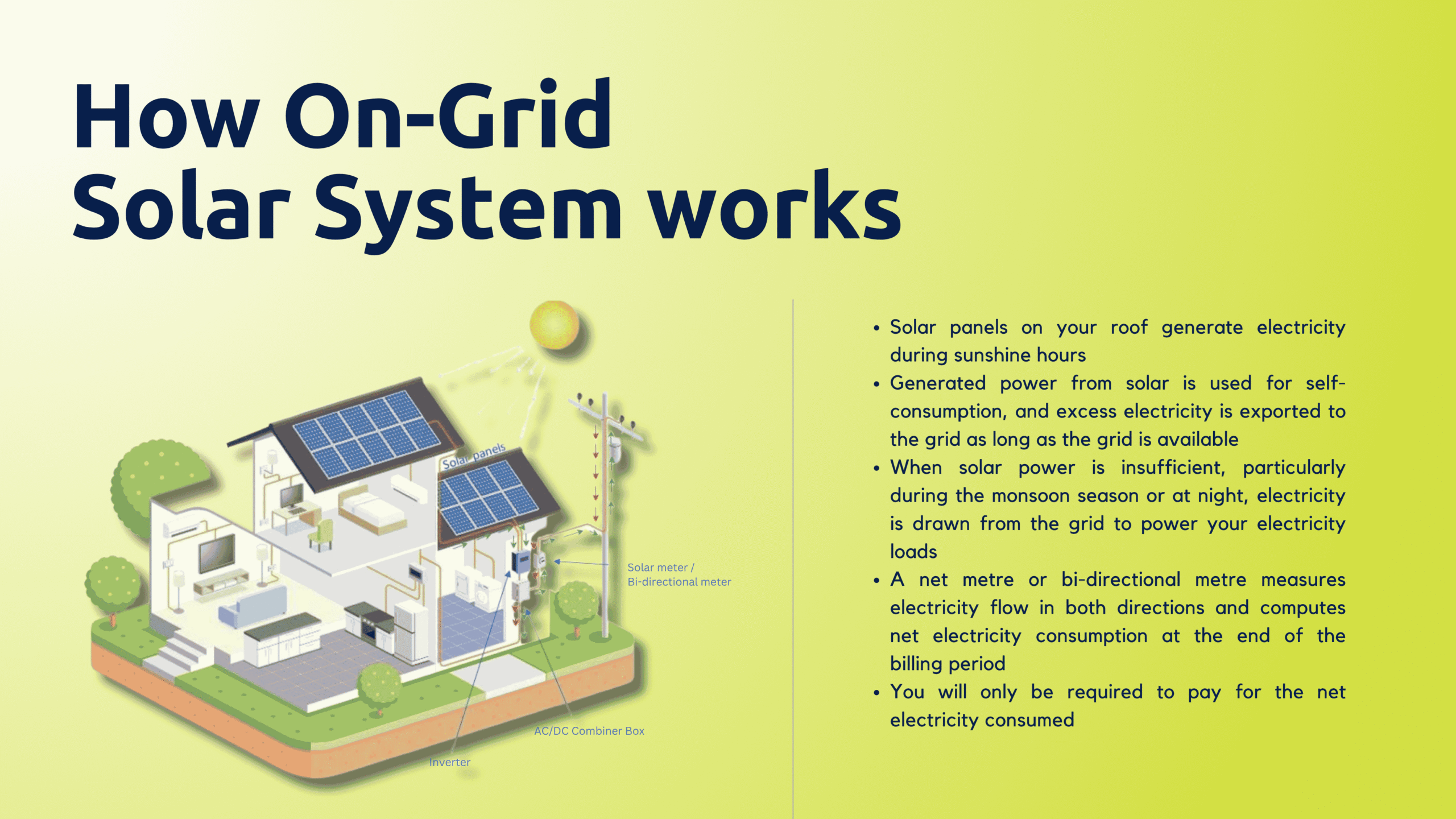 How On-Grid Solar System works

Solar panels

Solar meter / Bi-directional meter

AC/DC Combiner Box

Inverter

• Solar panels on your roof generate electricity during sunshine hours
• Generated power from solar is used for self-consumption, and excess electricity is exported to the grid as long as the grid is available
• When solar power is insufficient, particularly during the monsoon season or at night, electricity is drawn from the grid to power your electricity loads
• A net metre or bi-directional metre measures electricity flow in both directions and computes net electricity consumption at the end of the billing period
• You will only be required to pay for the net electricity consumed